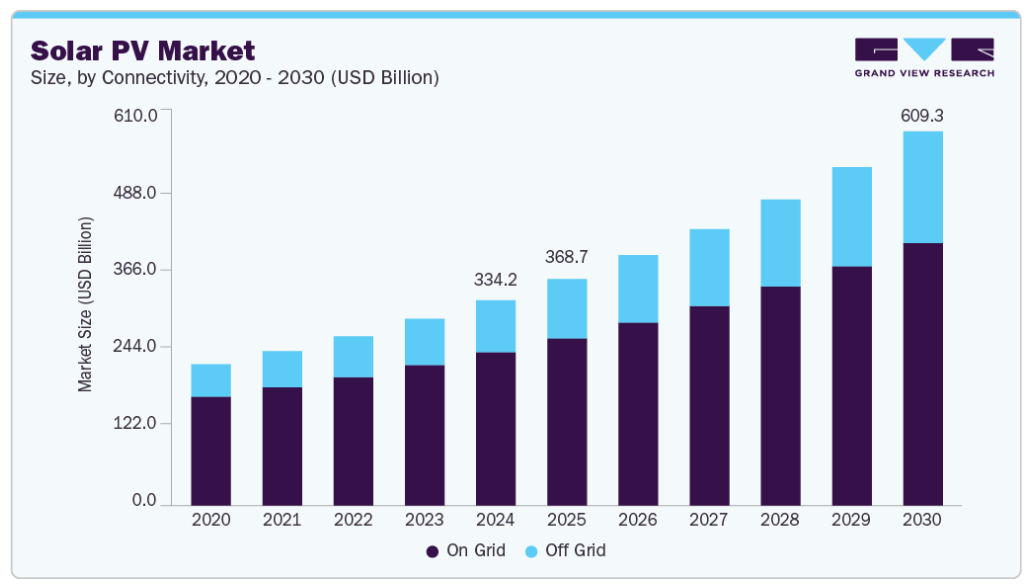 Solar PV Market
Size, by Connectivity, 2020 - 2030 (USD Billion)

GRAND VIEW RESEARCH

Market Size (USD Billion)

610.0
488.0
366.0
244.0
122.0
0.0

334.2
368.7
609.3

2020 2021 2022 2023 2024 2025 2026 2027 2028 2029 2030

On Grid Off Grid